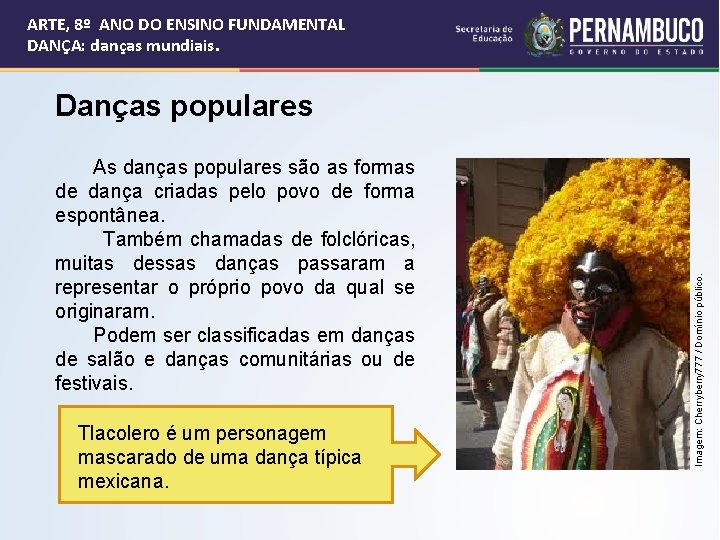 ARTE, 8º ANO DO ENSINO FUNDAMENTAL
DANÇA: danças mundiais.

Secretaria de Educação
PERNAMBUCO
GOVERNO DO ESTADO

Danças populares

As danças populares são as formas de dança criadas pelo povo de forma espontânea.

Também chamadas de folclóricas, muitas dessas danças passaram a representar o próprio povo da qual se originaram.

Podem ser classificadas em danças de salão e danças comunitárias ou de festivais.

Tlacolero é um personagem mascarado de uma dança típica mexicana.

Imagem: Cherryberry777 / Domínio público.